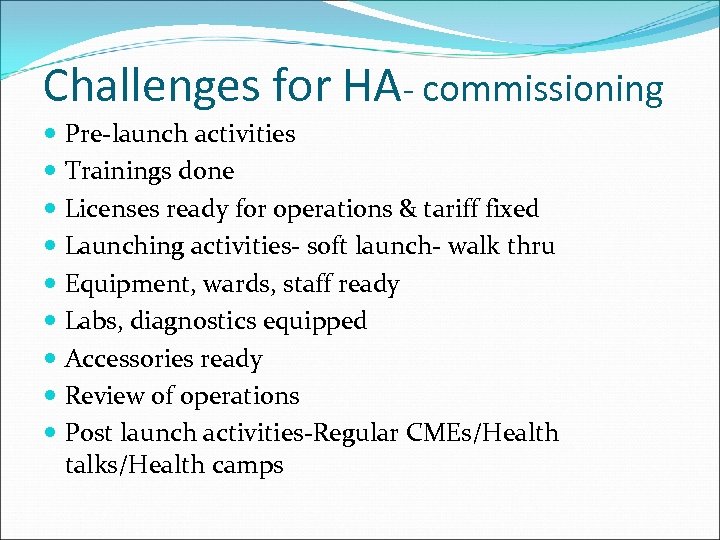 Challenges for HA- commissioning

- Pre-launch activities
- Trainings done
- Licenses ready for operations & tariff fixed
- Launching activities- soft launch- walk thru
- Equipment, wards, staff ready
- Labs, diagnostics equipped
- Accessories ready
- Review of operations
- Post launch activities-Regular CMEs/Health talks/Health camps